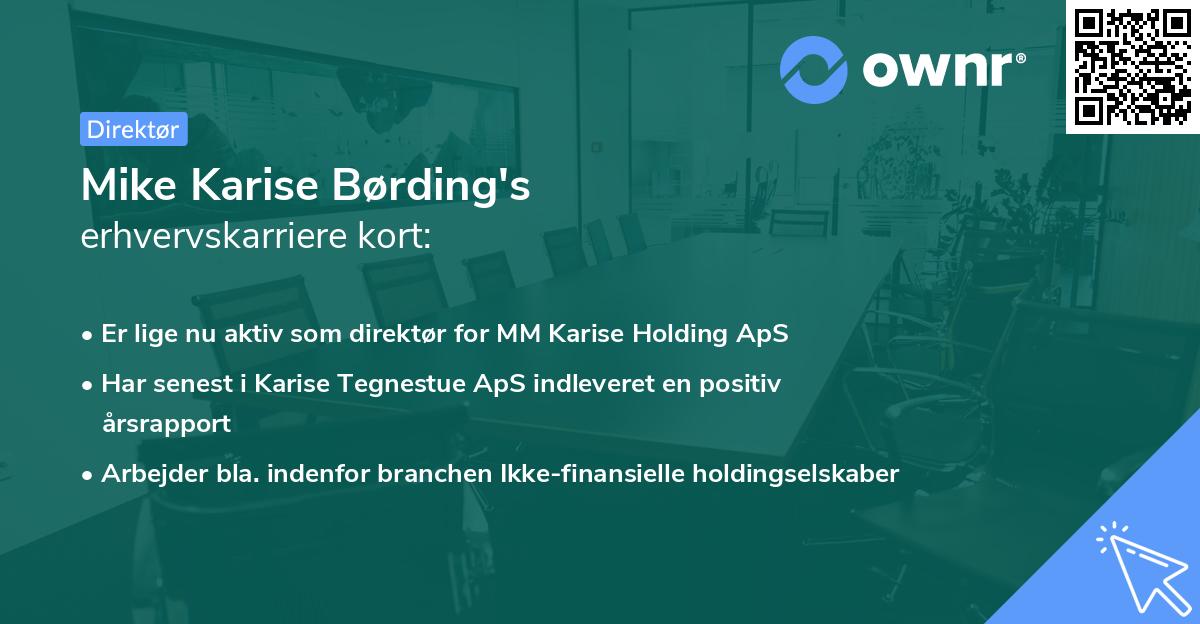 ownr®

Direktør

Mike Karise Børding's
erhvervskarriere kort:

• Er lige nu aktiv som direktør for MM Karise Holding ApS
• Har senest i Karise Tegnestue ApS indleveret en positiv årsrapport
• Arbejder bla. indenfor branchen Ikke-finansielle holdingselskaber